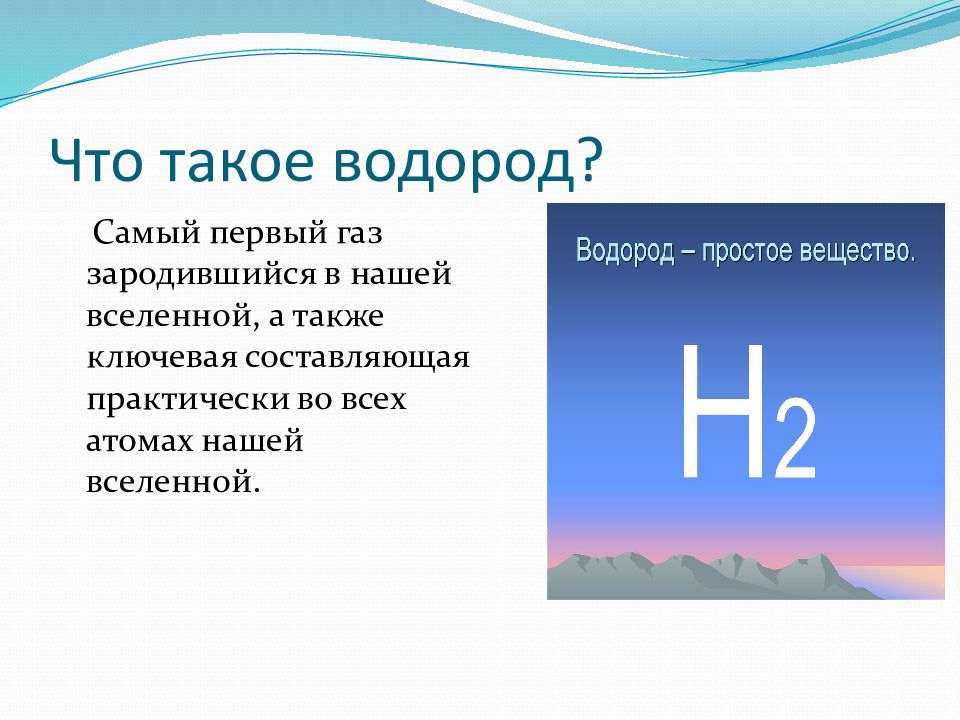 Что такое водород?

Самый первый газ зародившийся в нашей вселенной, а также ключевая составляющая практически во всех атомах нашей вселенной.

Водород – простое вещество.

$H_2$